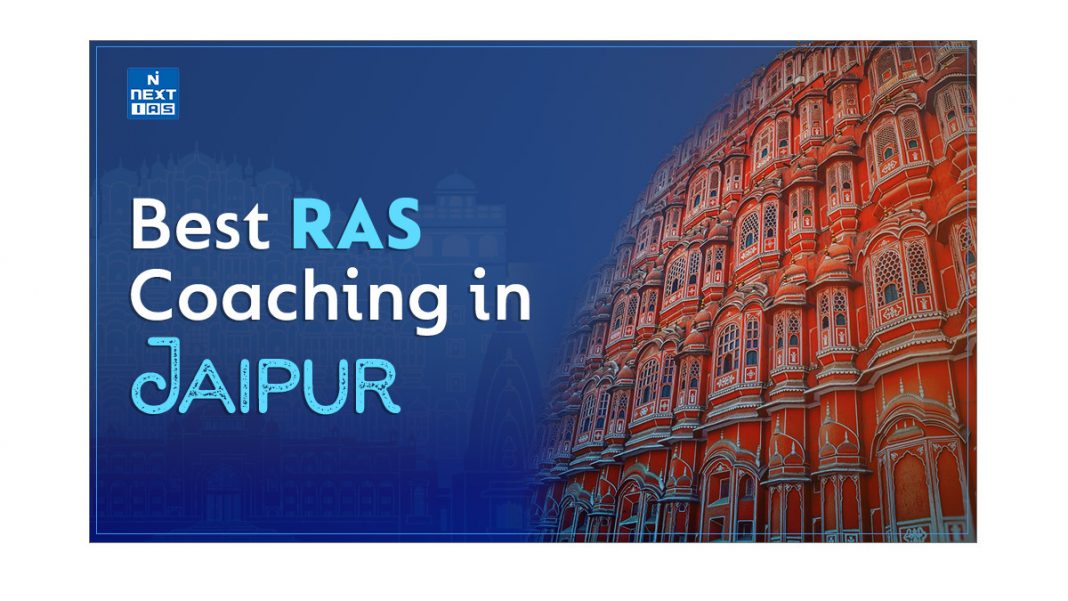 N
NEXT
IAS

Best RAS Coaching in JAIPUR